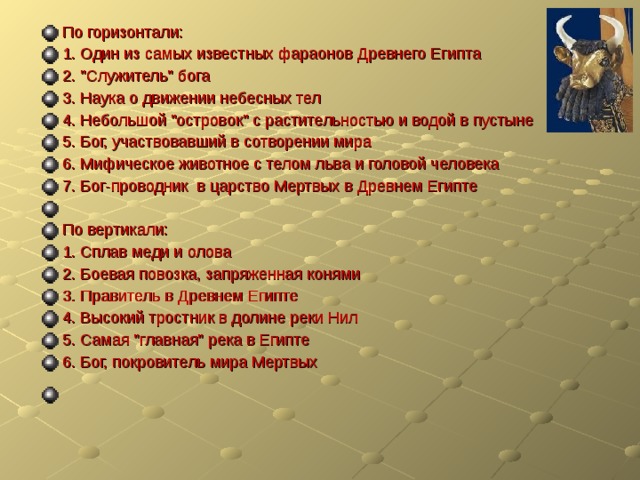 По горизонтали:
1. Один из самых известных фараонов Древнего Египта
2. "Служитель" бога
3. Наука о движении небесных тел
4. Небольшой "островок" с растительностью и водой в пустыне
5. Бог, участвовавший в сотворении мира
6. Мифическое животное с телом льва и головой человека
7. Бог-проводник в царство Мертвых в Древнем Египте

По вертикали:
1. Сплав меди и олова
2. Боевая повозка, запряженная конями
3. Правитель в Древнем Египте
4. Высокий тростник в долине реки Нил
5. Самая "главная" река в Египте
6. Бог, покровитель мира Мертвых